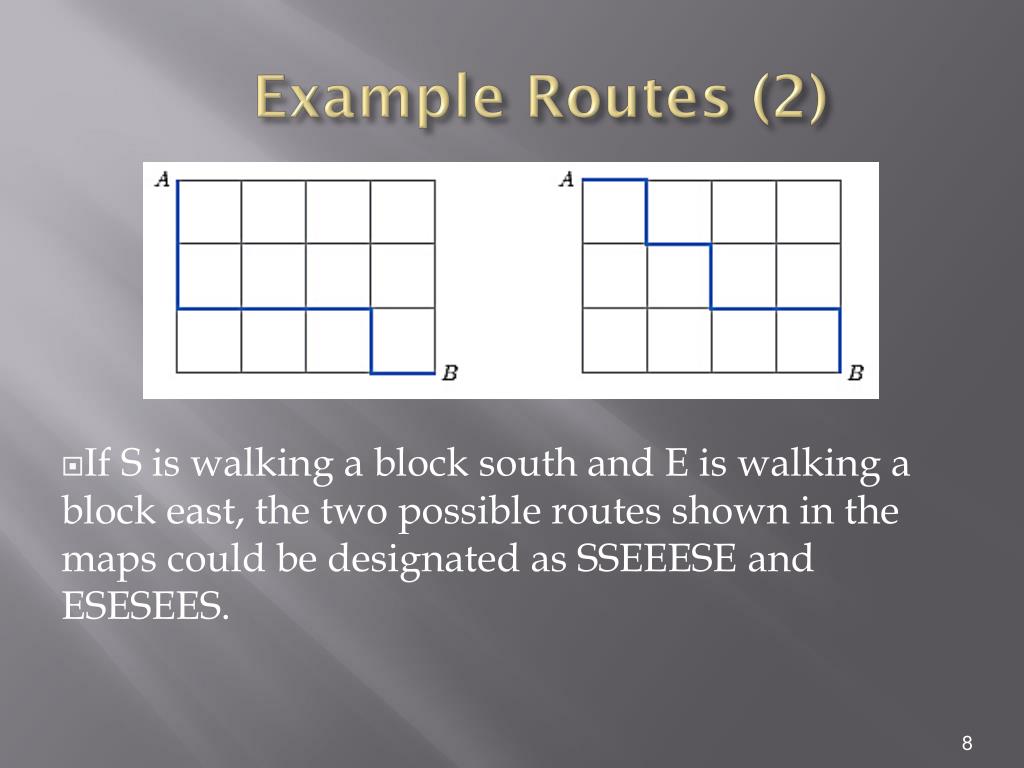 Example Routes (2)

A

B

A

B

If S is walking a block south and E is walking a block east, the two possible routes shown in the maps could be designated as SSEEESE and ESESEES.

8